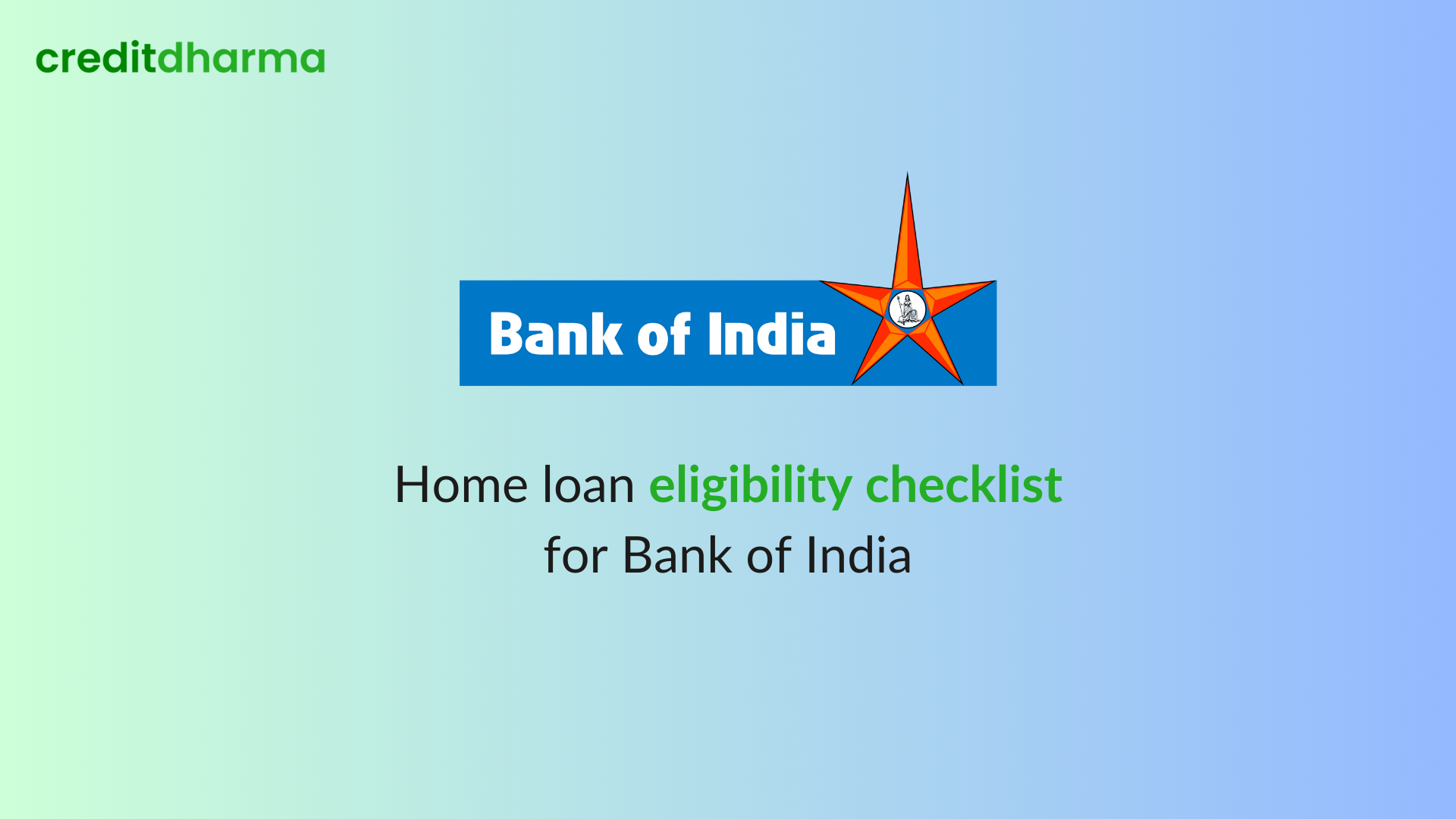 creditdharma

Bank of India

Home loan eligibility checklist for Bank of India